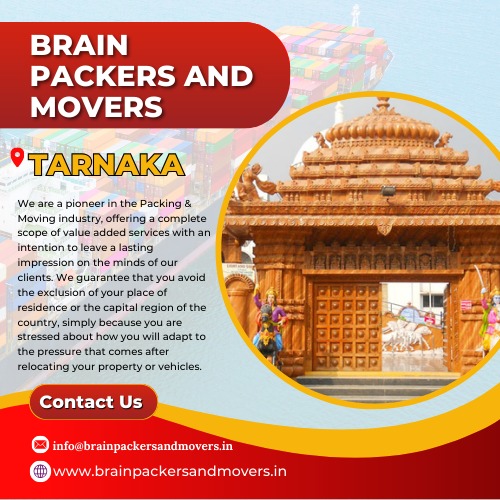 BRAIN PACKERS AND MOVERS

TARNAKA

We are a pioneer in the Packing & Moving industry, offering a complete scope of value added services with an intention to leave a lasting impression on the minds of our clients. We guarantee that you avoid the exclusion of your place of residence or the capital region of the country, simply because you are stressed about how you will adapt to the pressure that comes after relocating your property or vehicles.

Contact Us

info@brainpackersandmovers.in

www.brainpackersandmovers.in